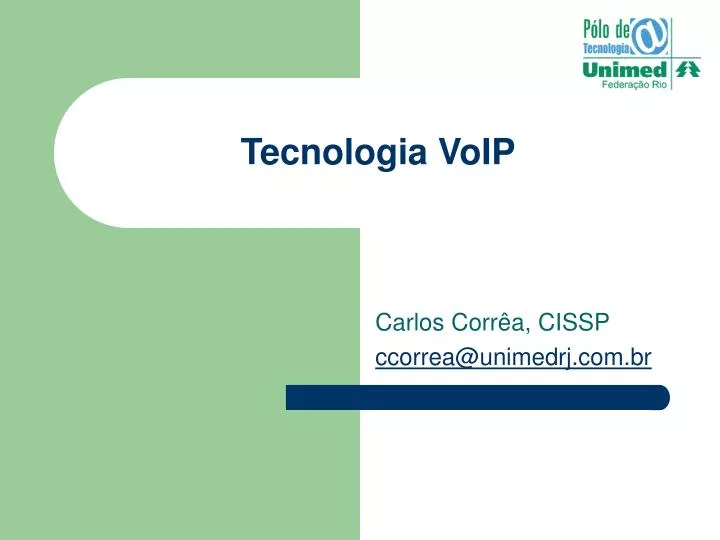 Pólo de
Tecnologia
Unimed
Federação Rio

Tecnologia VoIP

Carlos Corrêa, CISSP
ccorrea@unimedrj.com.br